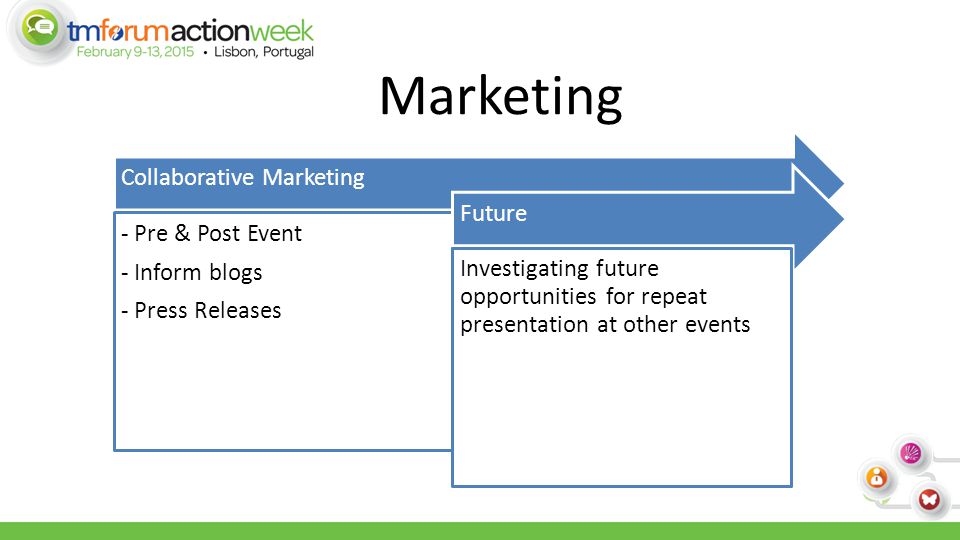 tmforumactionweek
February 9-13, 2015 • Lisbon, Portugal

Marketing

Collaborative Marketing

- Pre & Post Event
- Inform blogs
- Press Releases

Future

Investigating future opportunities for repeat presentation at other events